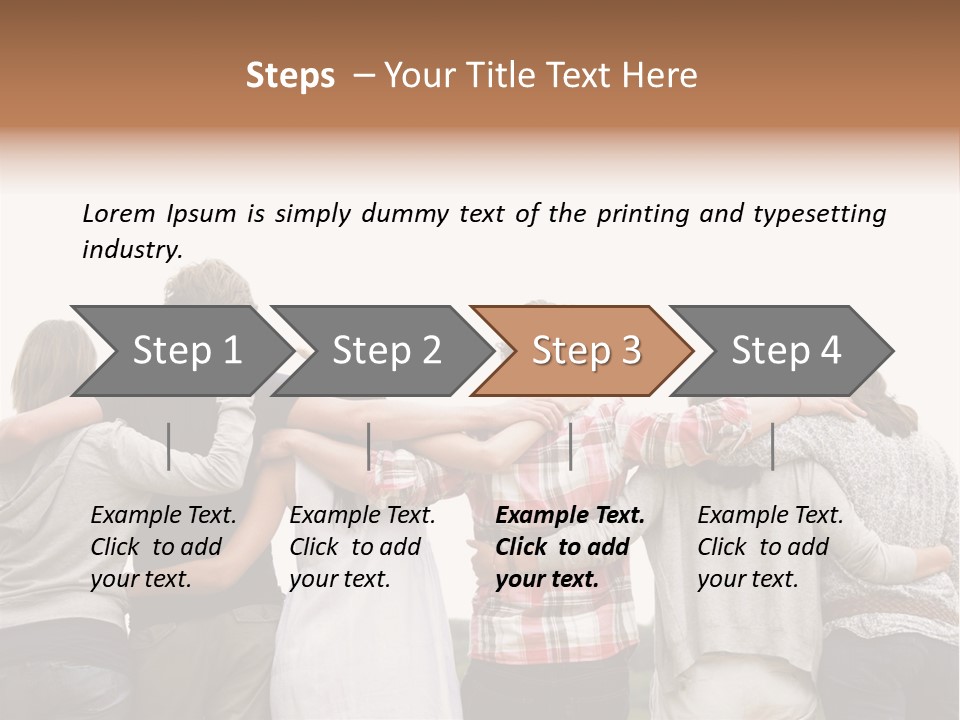 Steps – Your Title Text Here

Lorem Ipsum is simply dummy text of the printing and typesetting industry.

Step 1

Step 2

Step 3

Step 4

Example Text. Click to add your text.

Example Text. Click to add your text.

Example Text. Click to add your text.

Example Text. Click to add your text.